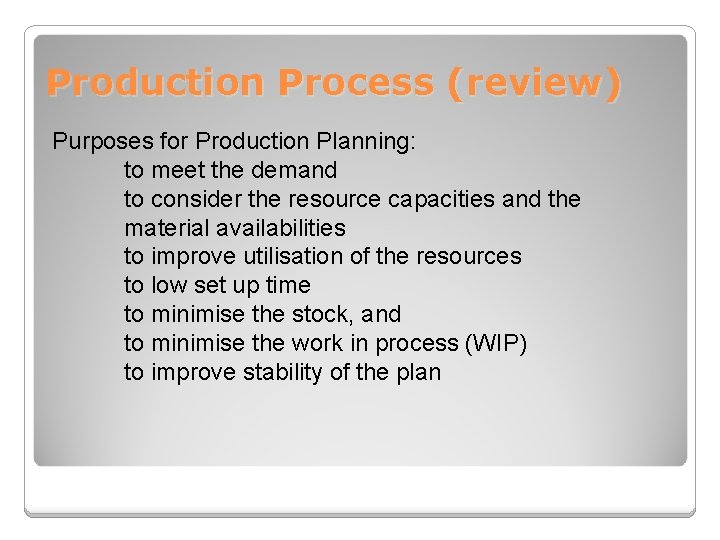 Production Process (review)

Purposes for Production Planning:
to meet the demand
to consider the resource capacities and the material availabilities
to improve utilisation of the resources
to low set up time
to minimise the stock, and
to minimise the work in process (WIP)
to improve stability of the plan